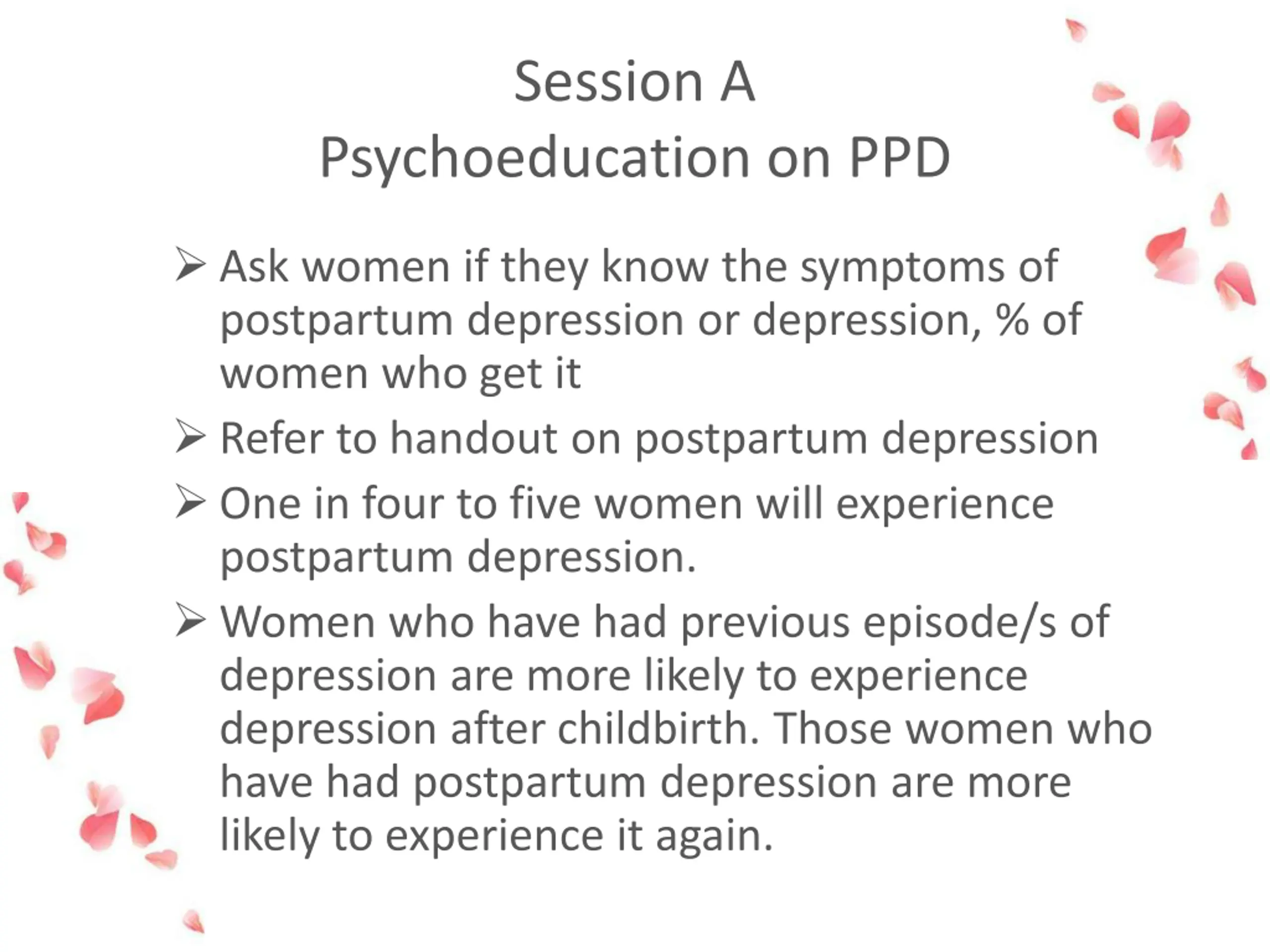 Session A
Psychoeducation on PPD

➢ Ask women if they know the symptoms of postpartum depression or depression, % of women who get it

➢ Refer to handout on postpartum depression

➢ One in four to five women will experience postpartum depression.

➢ Women who have had previous episode/s of depression are more likely to experience depression after childbirth. Those women who have had postpartum depression are more likely to experience it again.